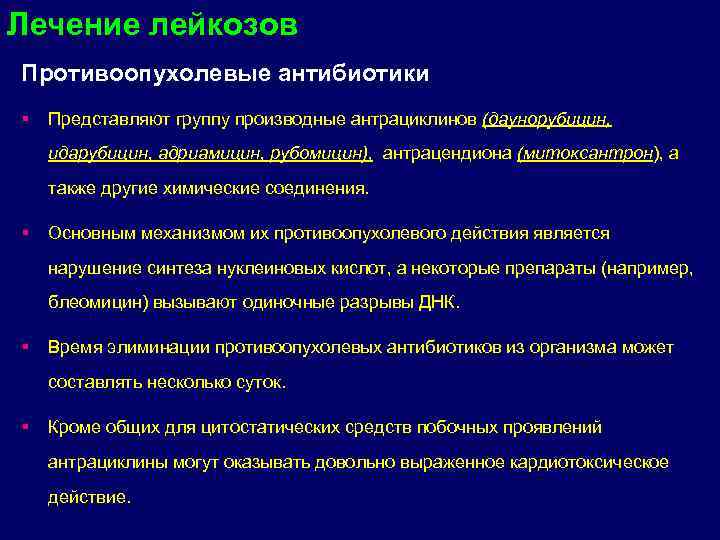 Лечение лейкозов

Противоопухолевые антибиотики

▪ Представляют группу производные антрациклинов (даунорубицин, идарубицин, адриамицин, рубомицин), антрацендиона (митоксантрон), а также другие химические соединения.

▪ Основным механизмом их противоопухолевого действия является нарушение синтеза нуклеиновых кислот, а некоторые препараты (например, блеомицин) вызывают одиночные разрывы ДНК.

▪ Время элиминации противоопухолевых антибиотиков из организма может составлять несколько суток.

▪ Кроме общих для цитостатических средств побочных проявлений антрациклины могут оказывать довольно выраженное кардиотоксическое действие.